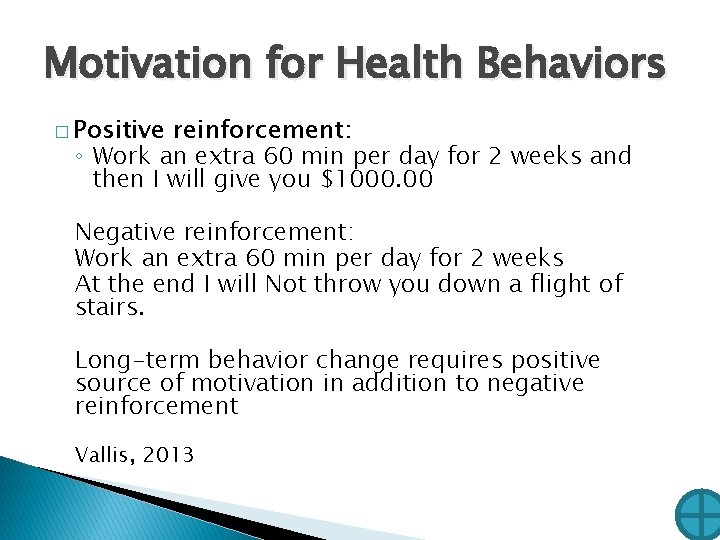 Motivation for Health Behaviors

□ Positive reinforcement:
◦ Work an extra 60 min per day for 2 weeks and then I will give you \$1000.00

Negative reinforcement:
Work an extra 60 min per day for 2 weeks
At the end I will Not throw you down a flight of stairs.

Long-term behavior change requires positive source of motivation in addition to negative reinforcement

Vallis, 2013